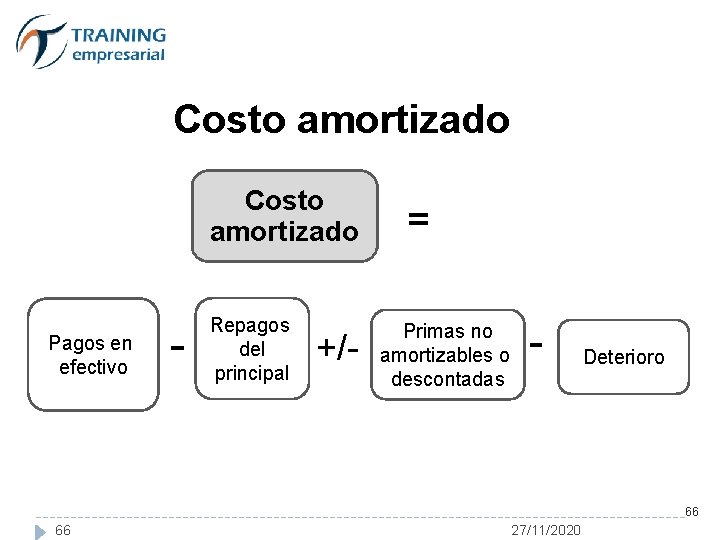 TRAINING
empresarial

Costo amortizado

Costo amortizado

=

Pagos en efectivo

-

Repagos del principal

+/-

Primas no amortizables o descontadas

-

Deterioro

66

66

27/11/2020